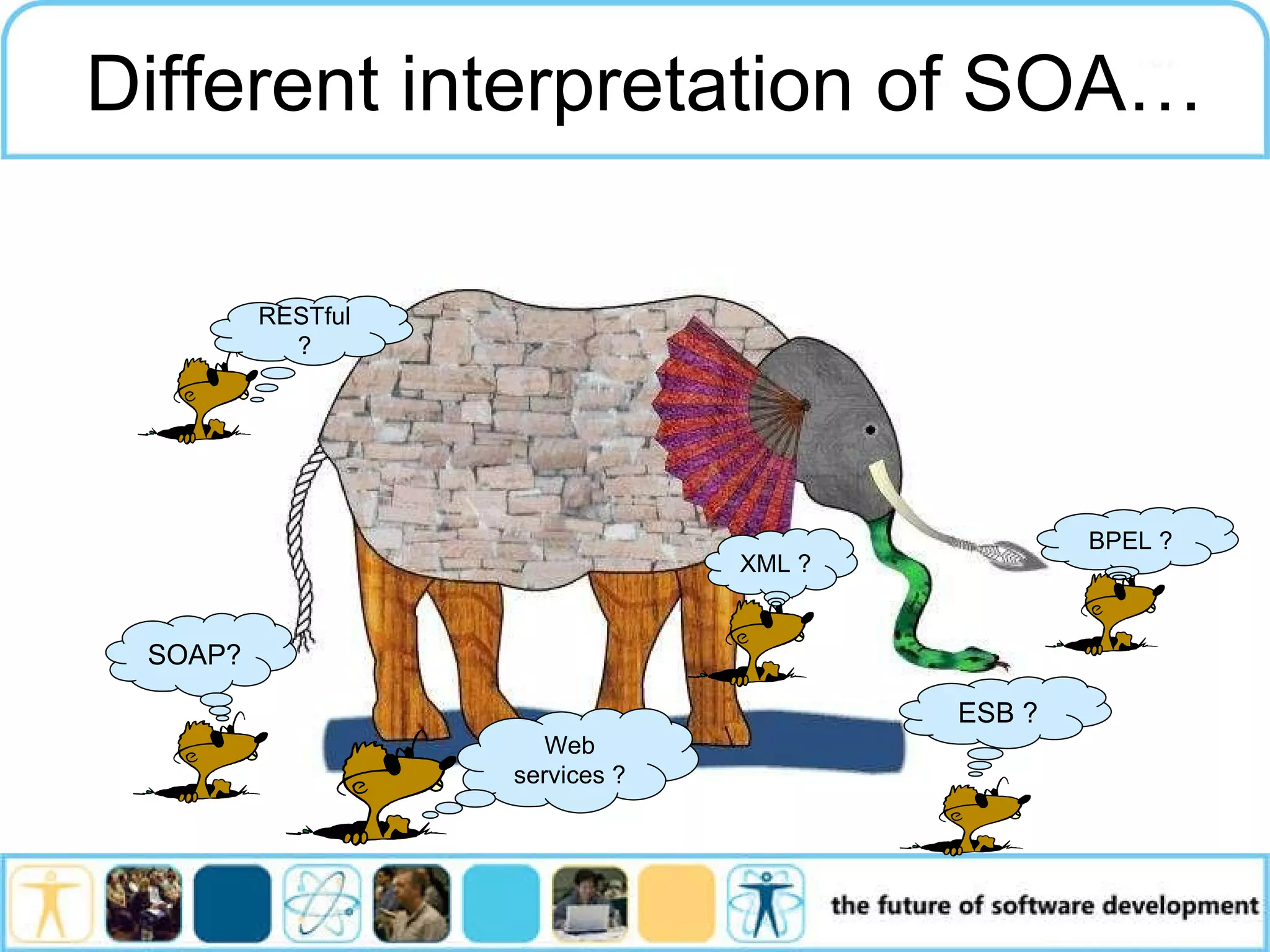 Different interpretation of SOA…

RESTful ?

XML ?

BPEL ?

SOAP?

Web services ?

ESB ?

the future of software development